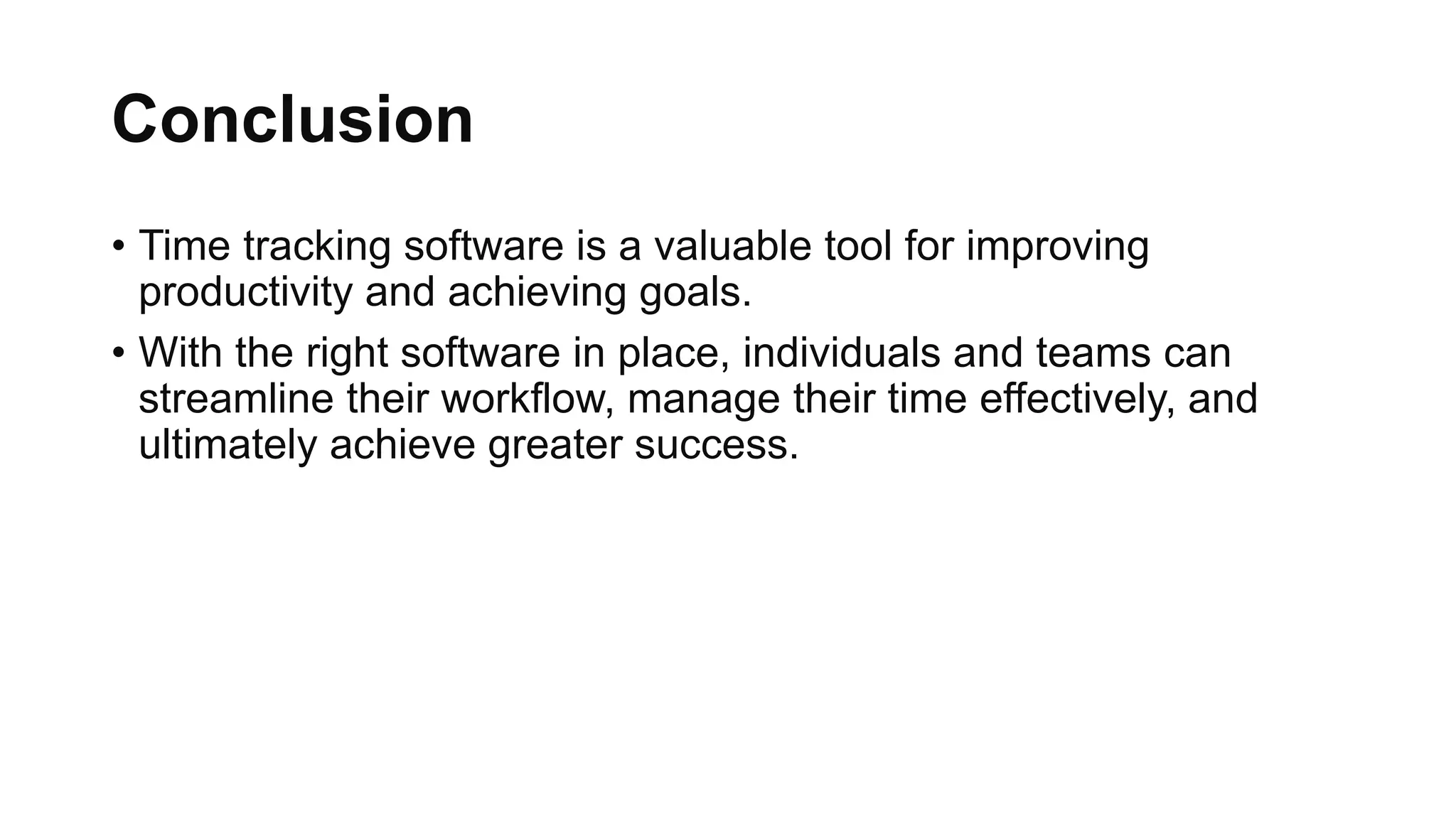 Conclusion

• Time tracking software is a valuable tool for improving productivity and achieving goals.

• With the right software in place, individuals and teams can streamline their workflow, manage their time effectively, and ultimately achieve greater success.